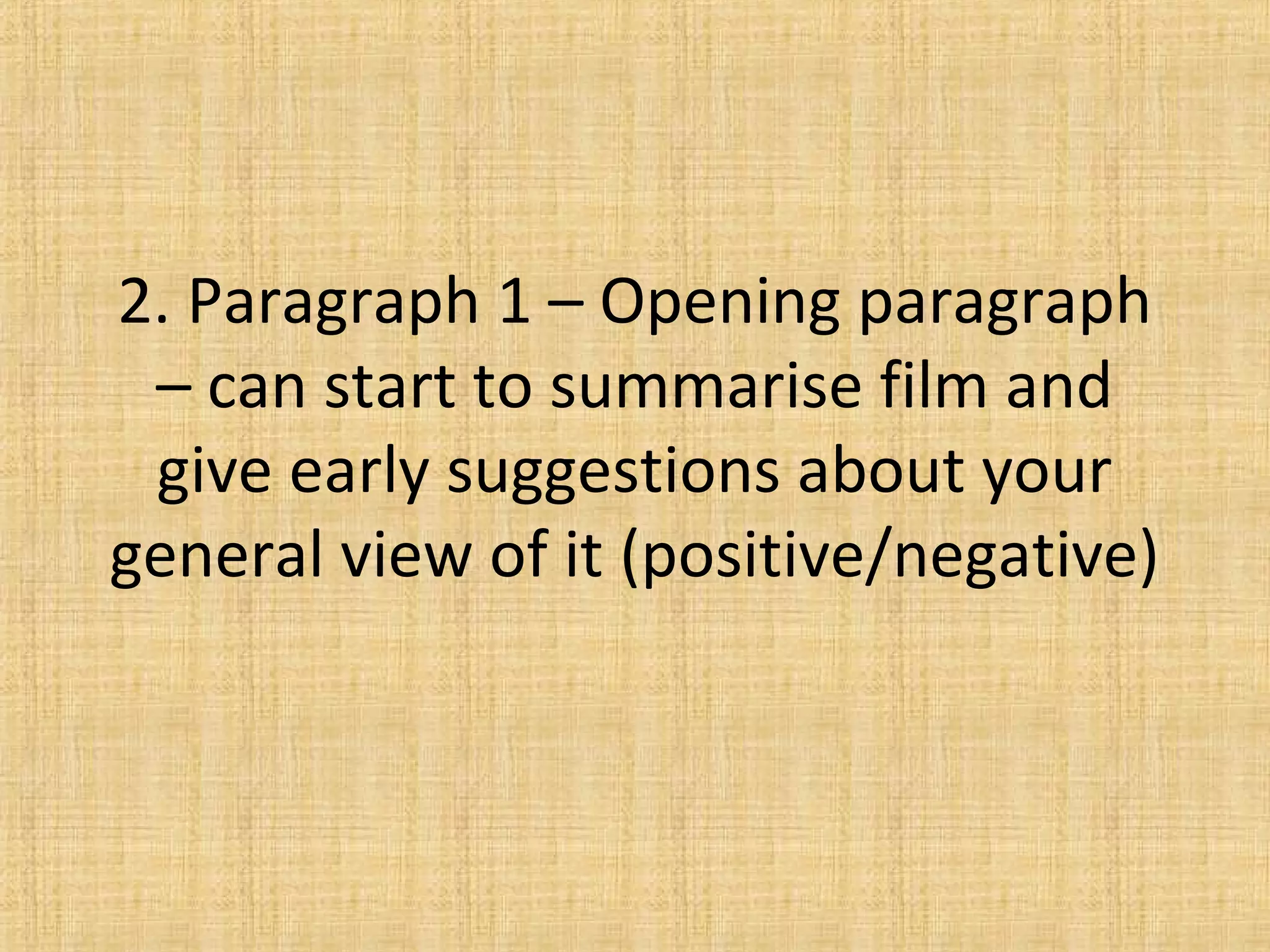 2. Paragraph 1 – Opening paragraph – can start to summarise film and give early suggestions about your general view of it (positive/negative)